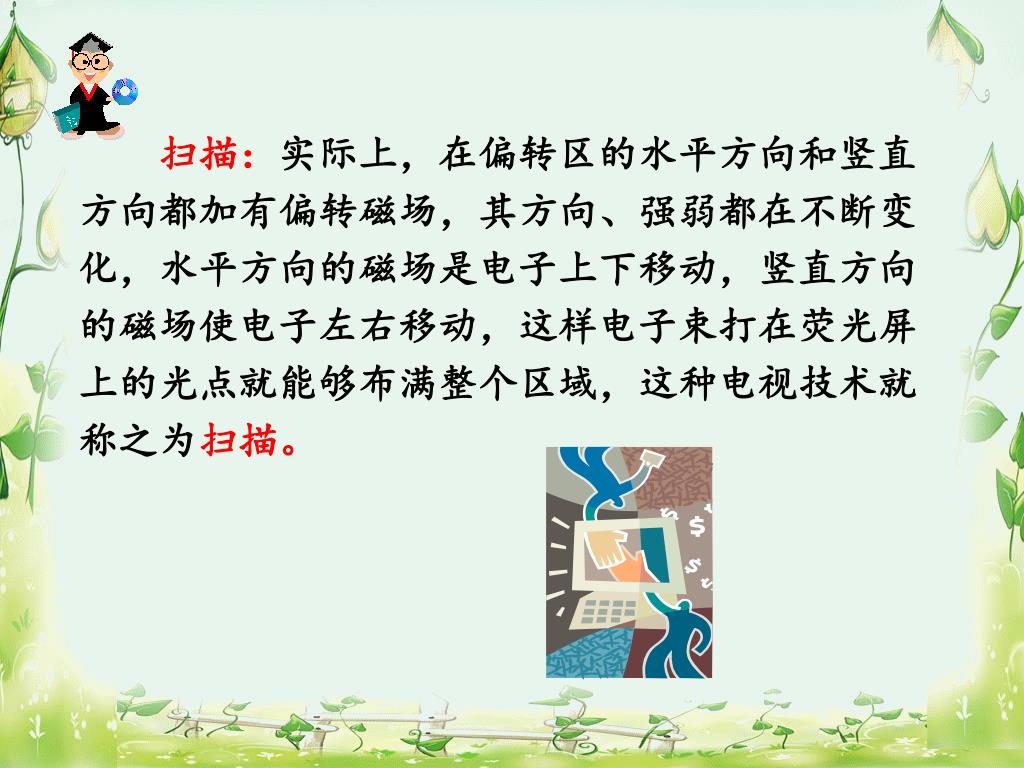 扫描：实际上，在偏转区的水平方向和竖直方向都加有偏转磁场，其方向、强弱都在不断变化，水平方向的磁场是电子上下移动，竖直方向的磁场使电子左右移动，这样电子束打在荧光屏上的光点就能够布满整个区域，这种电视技术就称之为扫描。